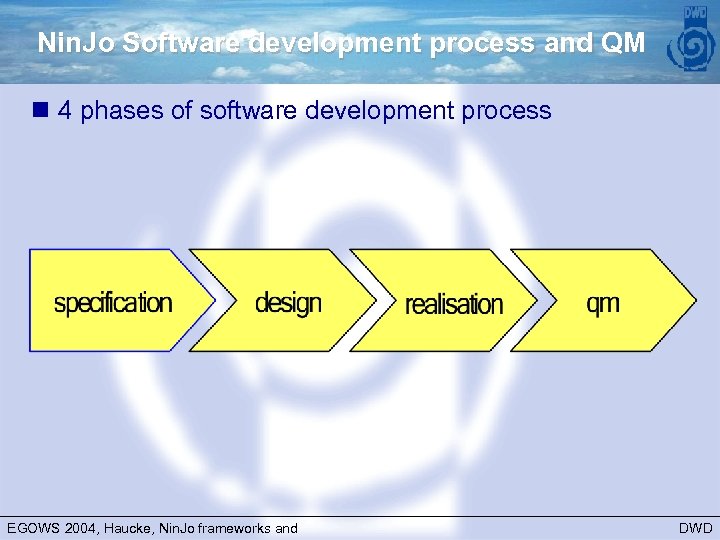 NinJo Software development process and QM

DWD

■ 4 phases of software development process

specification

design

realisation

qm

EGOWS 2004, Haucke, NinJo frameworks and

DWD